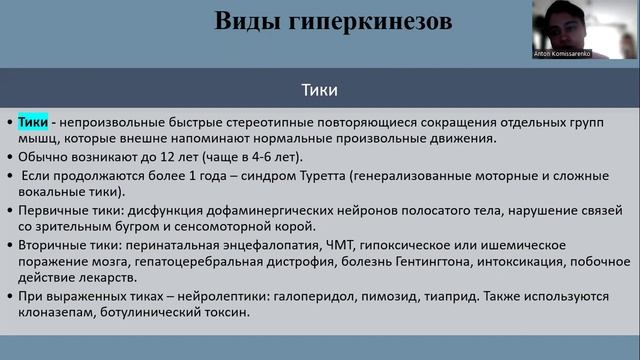 Виды гиперкинезов

Anton Komissarenko

Тики

• Тики - непроизвольные быстрые стереотипные повторяющиеся сокращения отдельных групп мышц, которые внешне напоминают нормальные произвольные движения.
• Обычно возникают до 12 лет (чаще в 4-6 лет).
• Если продолжаются более 1 года – синдром Туретта (генерализованные моторные и сложные вокальные тики).
• Первичные тики: дисфункция дофаминергических нейронов полосатого тела, нарушение связей со зрительным бугром и сенсомоторной корой.
• Вторичные тики: перинатальная энцефалопатия, ЧМТ, гипоксическое или ишемическое поражение мозга, гепатоцеребральная дистрофия, болезнь Гентингтона, интоксикация, побочное действие лекарств.
• При выраженных тиках – нейролептики: галоперидол, пимозид, тиаприд. Также используются клоназепам, ботулинический токсин.